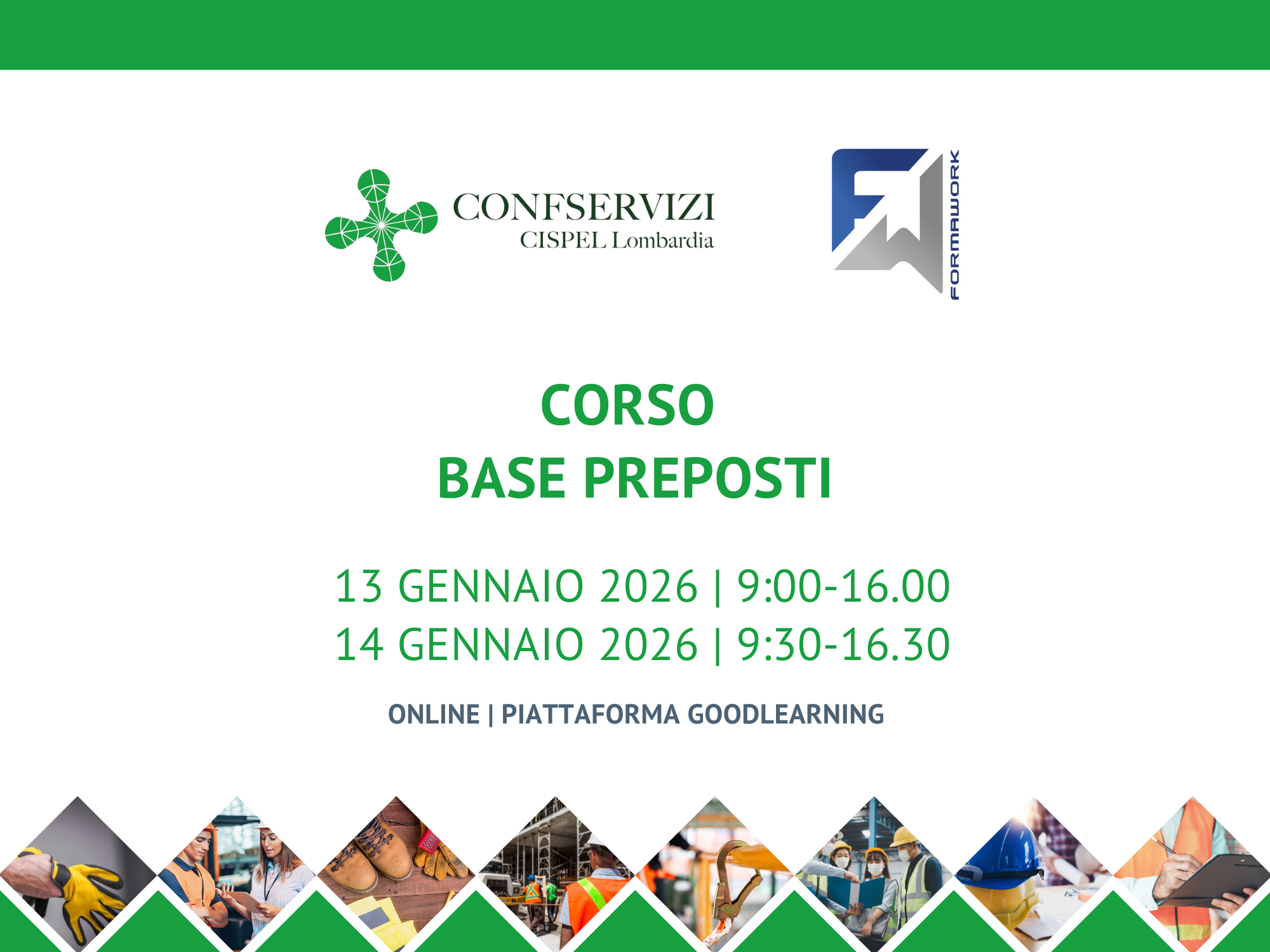 CONFSERVIZI
CISPEL Lombardia

FORMAWORK

CORSO
BASE PREPOSTI

13 GENNAIO 2026 | 9:00-16.00
14 GENNAIO 2026 | 9:30-16.30

ONLINE | PIATTAFORMA GOODLEARNING